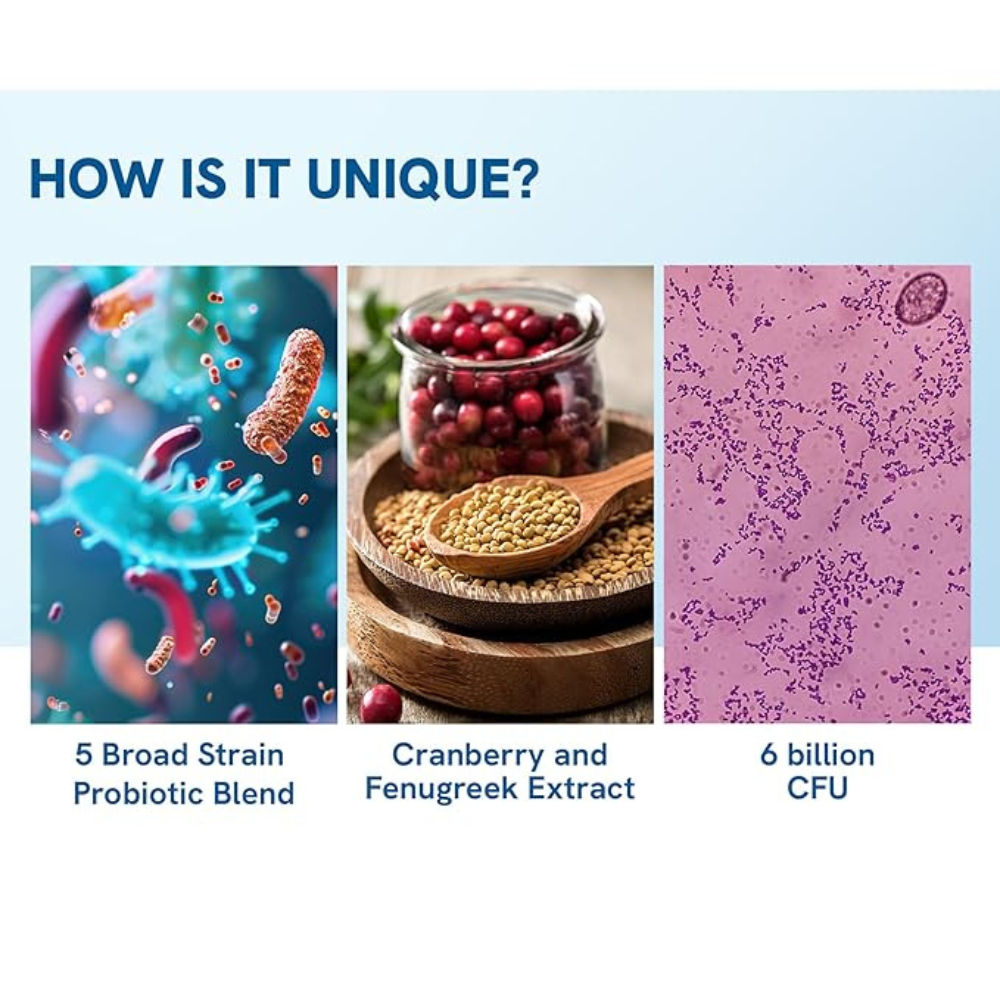 HOW IS IT UNIQUE?

5 Broad Strain Probiotic Blend

Cranberry and Fenugreek Extract

6 billion CFU